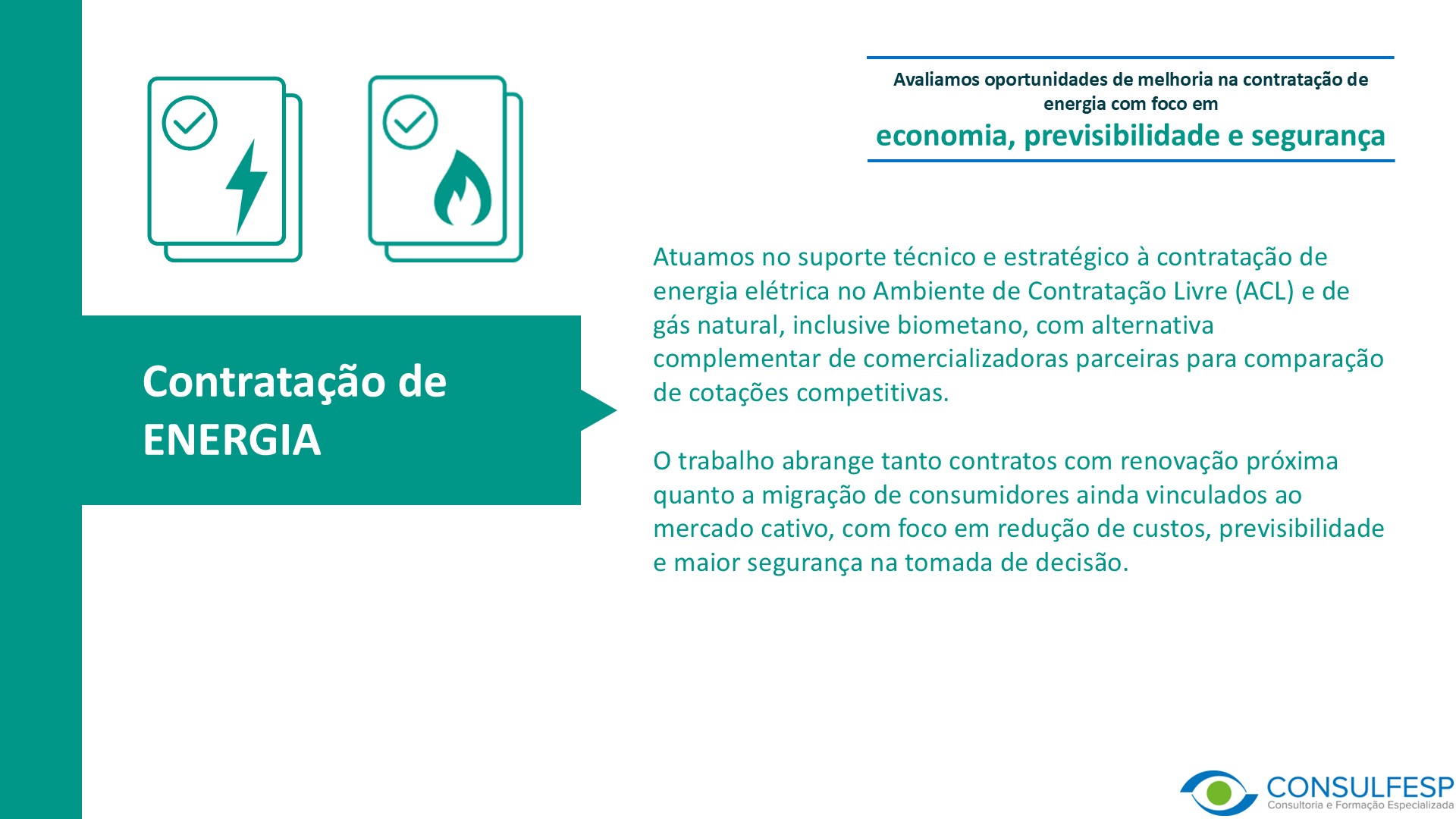 Avaliamos oportunidades de melhoria na contratação de energia com foco em

economia, previsibilidade e segurança

Contratação de ENERGIA

Atuamos no suporte técnico e estratégico à contratação de energia elétrica no Ambiente de Contratação Livre (ACL) e de gás natural, inclusive biometano, com alternativa complementar de comercializadoras parceiras para comparação de cotações competitivas.

O trabalho abrange tanto contratos com renovação próxima quanto a migração de consumidores ainda vinculados ao mercado cativo, com foco em redução de custos, previsibilidade e maior segurança na tomada de decisão.

CONSULFESP
Consultoria e Formação Especializada